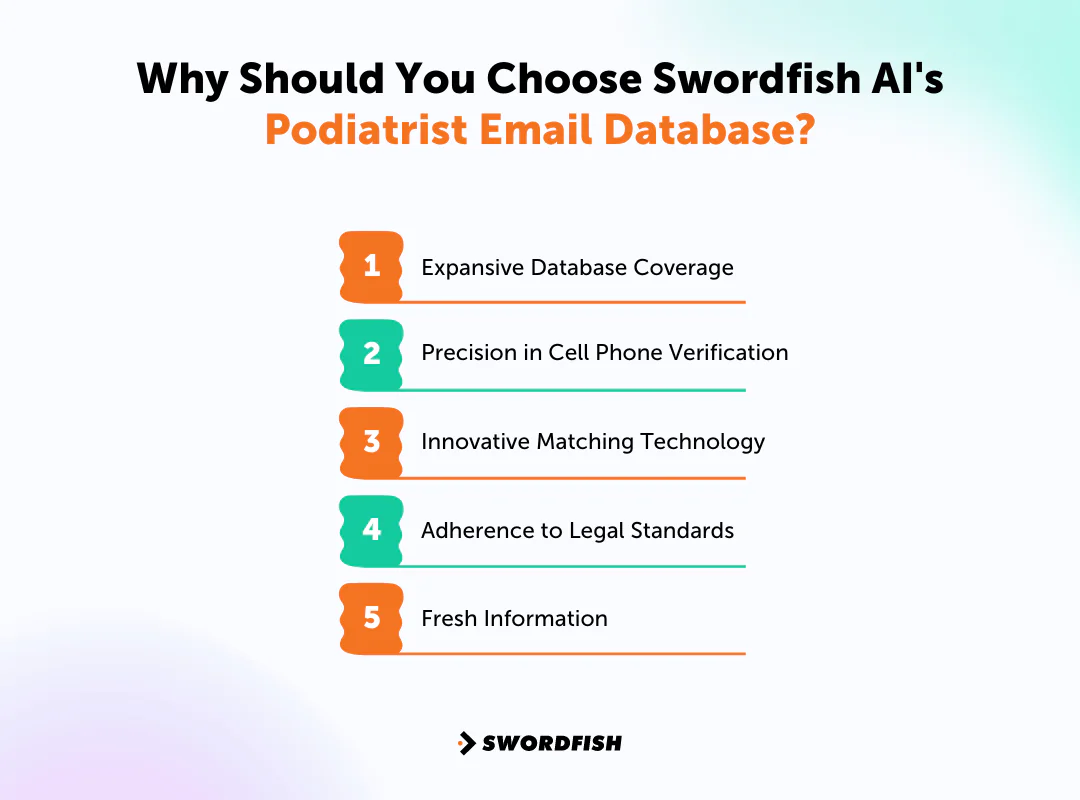 Why Should You Choose Swordfish AI's Podiatrist Email Database?

1 Expansive Database Coverage

2 Precision in Cell Phone Verification

3 Innovative Matching Technology

4 Adherence to Legal Standards

5 Fresh Information

SWORDFISH